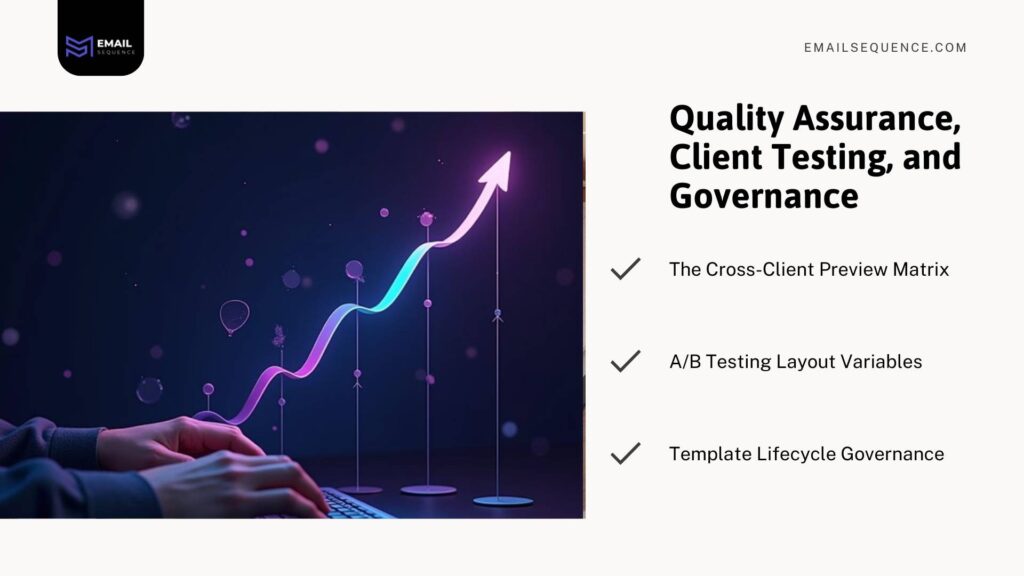 EMAIL SEQUENCE

EMAILSEQUENCE.COM

Quality Assurance, Client Testing, and Governance

✓ The Cross-Client Preview Matrix

✓ A/B Testing Layout Variables

✓ Template Lifecycle Governance